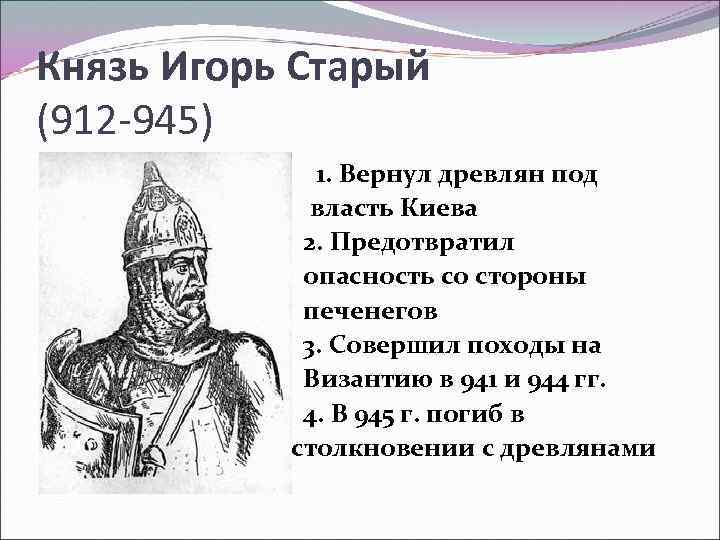 Князь Игорь Старый (912-945)

1. Вернул древлян под власть Киева
2. Предотвратил опасность со стороны печенегов
3. Совершил походы на Византию в 941 и 944 гг.
4. В 945 г. погиб в столкновении с древлянами